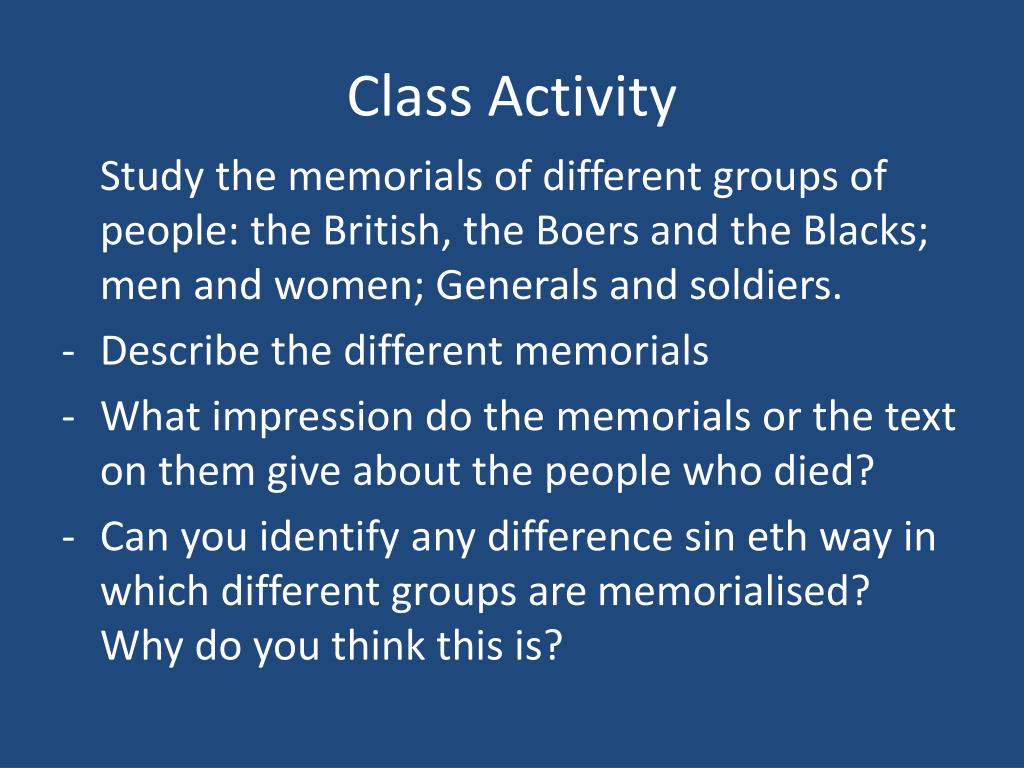 Class Activity

Study the memorials of different groups of people: the British, the Boers and the Blacks; men and women; Generals and soldiers.

- Describe the different memorials
- What impression do the memorials or the text on them give about the people who died?
- Can you identify any difference sin eth way in which different groups are memorialised? Why do you think this is?